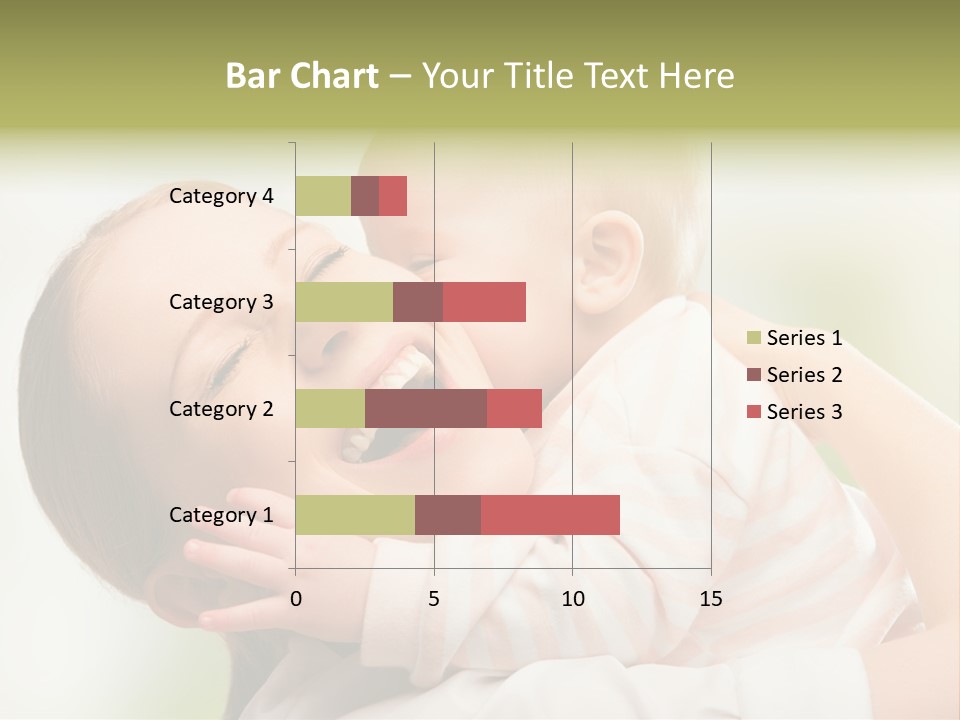 Bar Chart – Your Title Text Here

Category 4
Category 3
Category 2
Category 1

0
5
10
15

Series 1
Series 2
Series 3